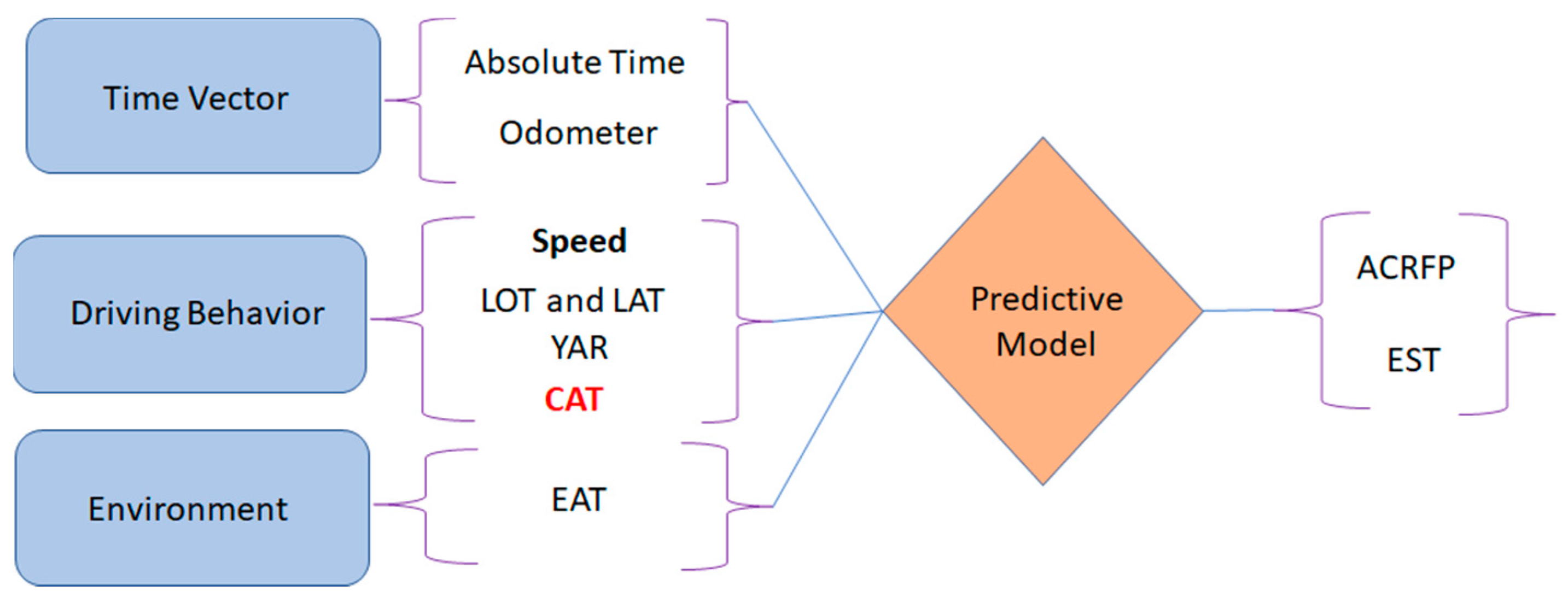 Time Vector

Absolute Time

Odometer

Driving Behavior

Speed

LOT and LAT

YAR

CAT

Environment

EAT

Predictive Model

ACRFP

EST